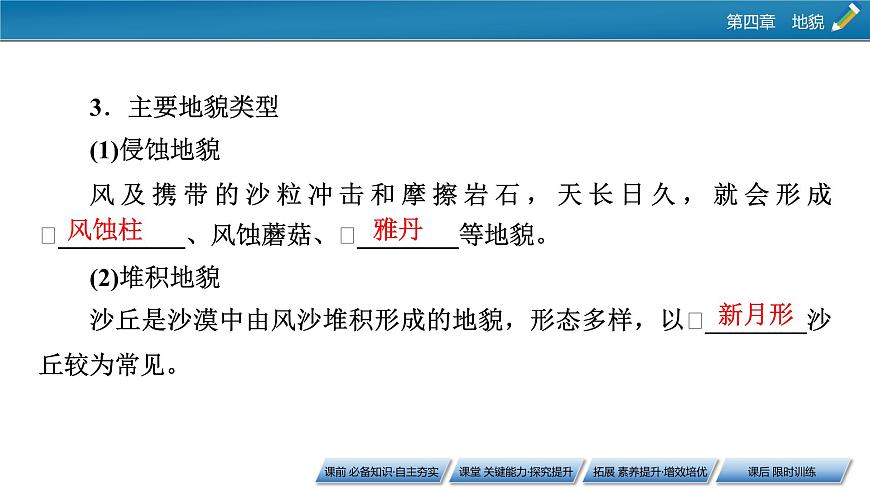 第四章　地貌

3．主要地貌类型

(1)侵蚀地貌

风及携带的沙粒冲击和摩擦岩石，天长日久，就会形成□风蚀柱、风蚀蘑菇、□雅丹等地貌。

(2)堆积地貌

沙丘是沙漠中由风沙堆积形成的地貌，形态多样，以□新月形沙丘较为常见。

课前 必备知识·自主夯实　课堂 关键能力·探究提升　拓展 素养提升·增效培优　课后 限时训练